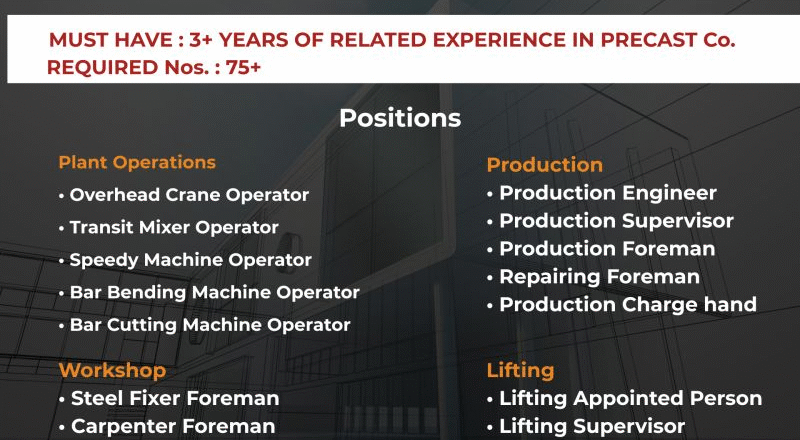 MUST HAVE : 3+ YEARS OF RELATED EXPERIENCE IN PRECAST Co.
REQUIRED Nos. : 75+

Positions

Plant Operations
• Overhead Crane Operator
• Transit Mixer Operator
• Speedy Machine Operator
• Bar Bending Machine Operator
• Bar Cutting Machine Operator

Workshop
• Steel Fixer Foreman
• Carpenter Foreman

Production
• Production Engineer
• Production Supervisor
• Production Foreman
• Repairing Foreman
• Production Charge hand

Lifting
• Lifting Appointed Person
• Lifting Supervisor